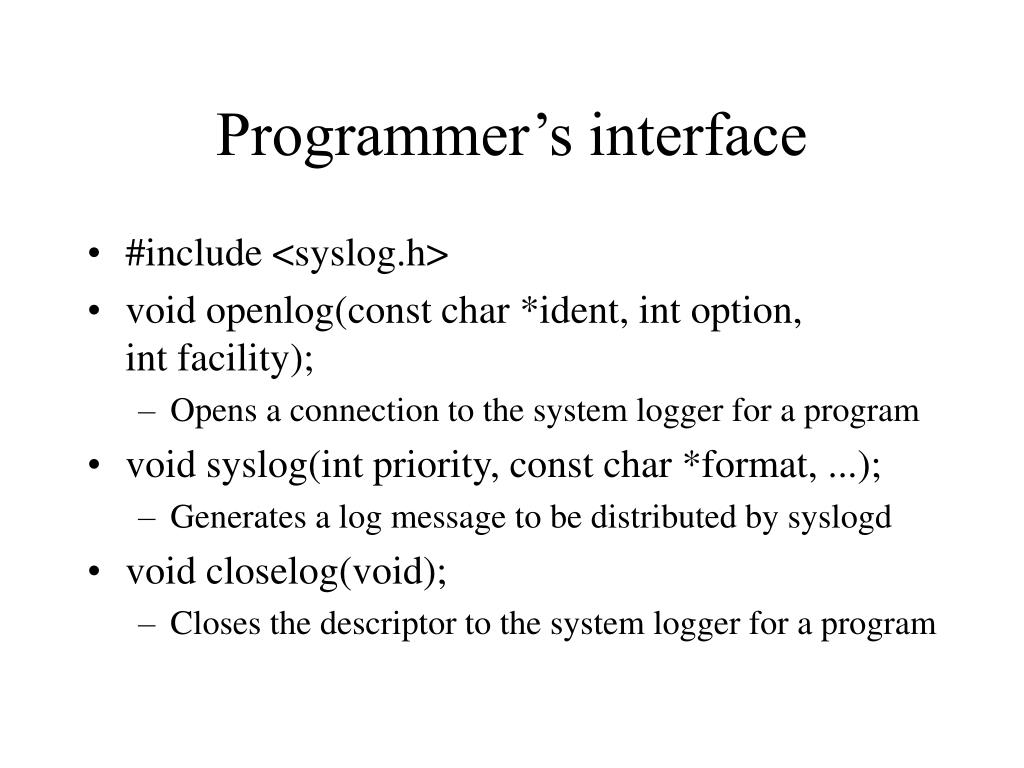 Programmer’s interface

• #include <syslog.h>
• void openlog(const char *ident, int option, int facility);
  – Opens a connection to the system logger for a program
• void syslog(int priority, const char *format, ...);
  – Generates a log message to be distributed by syslogd
• void closelog(void);
  – Closes the descriptor to the system logger for a program